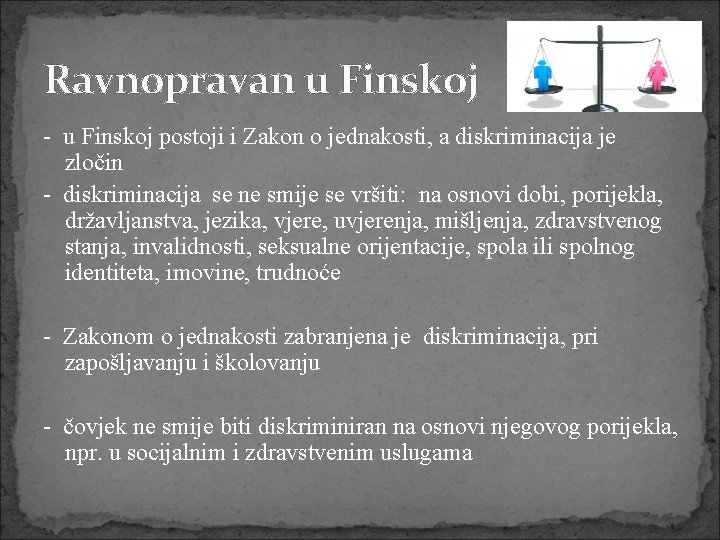 Ravnopravan u Finskoj

- u Finskoj postoji i Zakon o jednakosti, a diskriminacija je zločin
- diskriminacija se ne smije se vršiti: na osnovi dobi, porijekla, državljanstva, jezika, vjere, uvjerenja, mišljenja, zdravstvenog stanja, invalidnosti, seksualne orijentacije, spola ili spolnog identiteta, imovine, trudnoće

- Zakonom o jednakosti zabranjena je diskriminacija, pri zapošljavanju i školovanju

- čovjek ne smije biti diskriminiran na osnovi njegovog porijekla, npr. u socijalnim i zdravstvenim uslugama